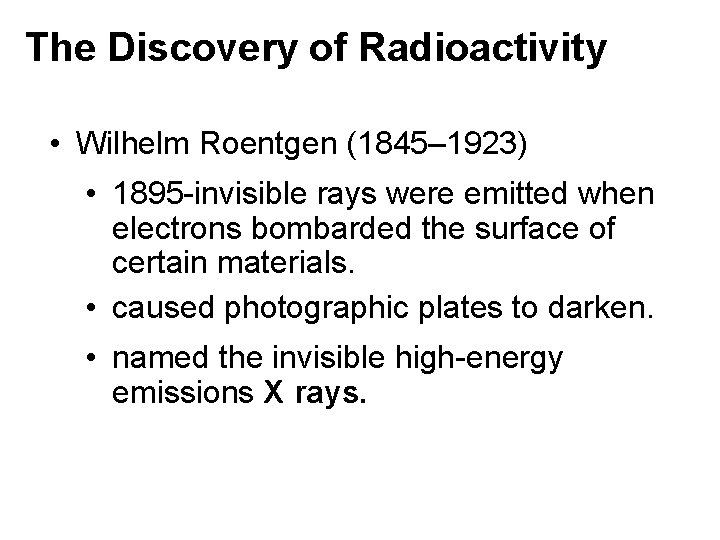 The Discovery of Radioactivity

• Wilhelm Roentgen (1845–1923)

• 1895-invisible rays were emitted when electrons bombarded the surface of certain materials.

• caused photographic plates to darken.

• named the invisible high-energy emissions X rays.